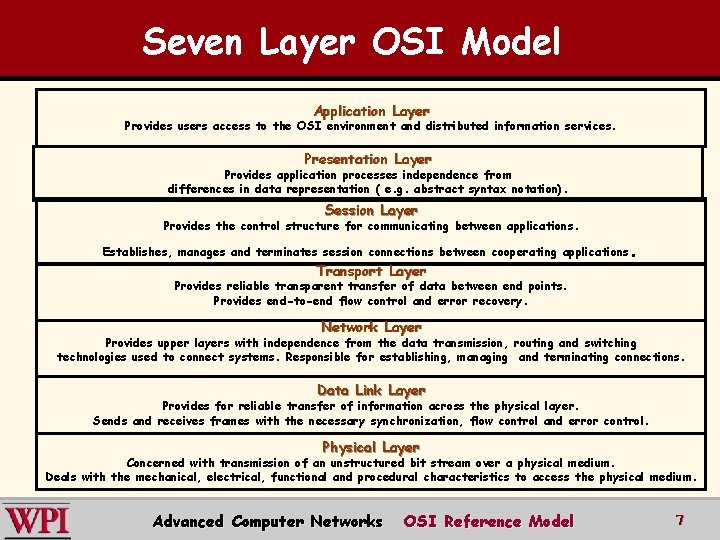 Seven Layer OSI Model

Application Layer
Provides users access to the OSI environment and distributed information services.

Presentation Layer
Provides application processes independence from differences in data representation ( e.g. abstract syntax notation).

Session Layer
Provides the control structure for communicating between applications.

Establishes, manages and terminates session connections between cooperating applications.

Transport Layer
Provides reliable transparent transfer of data between end points.
Provides end-to-end flow control and error recovery.

Network Layer
Provides upper layers with independence from the data transmission, routing and switching technologies used to connect systems. Responsible for establishing, managing and terminating connections.

Data Link Layer
Provides for reliable transfer of information across the physical layer.
Sends and receives frames with the necessary synchronization, flow control and error control.

Physical Layer
Concerned with transmission of an unstructured bit stream over a physical medium.
Deals with the mechanical, electrical, functional and procedural characteristics to access the physical medium.

WPI Advanced Computer Networks OSI Reference Model 7